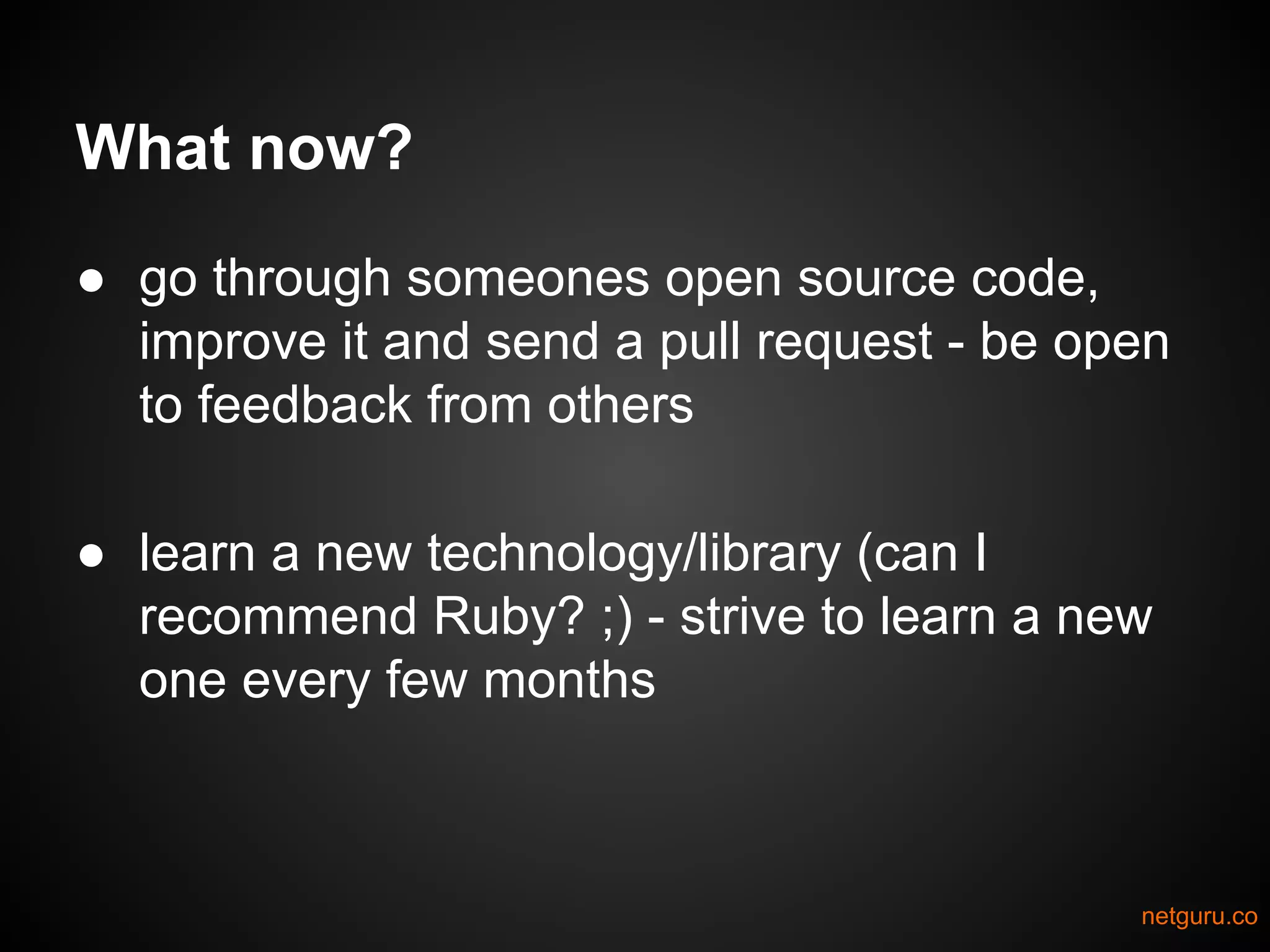 What now?

● go through someones open source code, improve it and send a pull request - be open to feedback from others

● learn a new technology/library (can I recommend Ruby? ;) - strive to learn a new one every few months

netguru.co